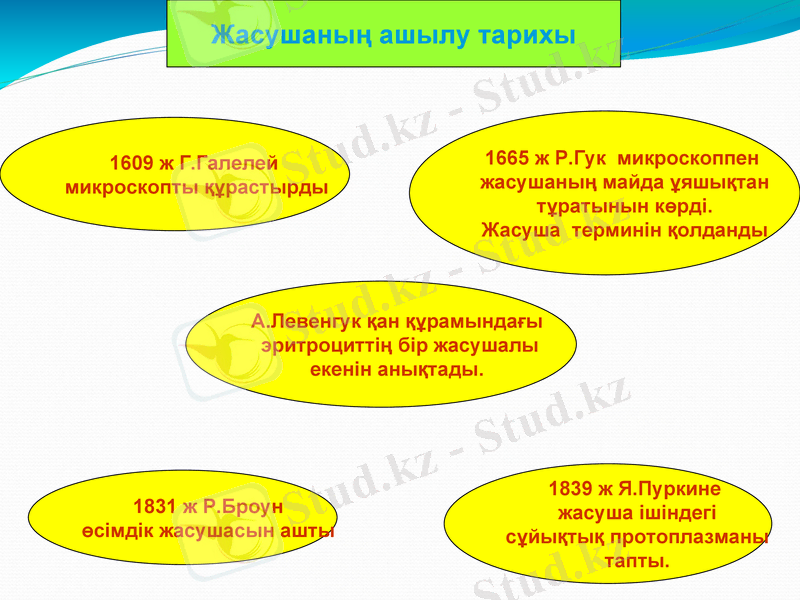 Жасушаның ашылу тарихы

1609 ж Г.Галелей микроскопты құрастырды

1665 ж Р.Гук микроскоппен жасушаның майда ұяшықтан тұратынын көрді. Жасуша терминін қолданды

А.Левенгук қан құрамындағы эритроциттің бір жасушалы екенін анықтады.

1831 ж Р.Броун өсімдік жасушасын ашты

1839 ж Я.Пуркине жасуша ішіндегі сұйықтық протоплазманы тапты.

Stud.kz - Stud.kz
Stud.kz - Stud.kz
Stud.kz - Stud.kz
Stud.kz